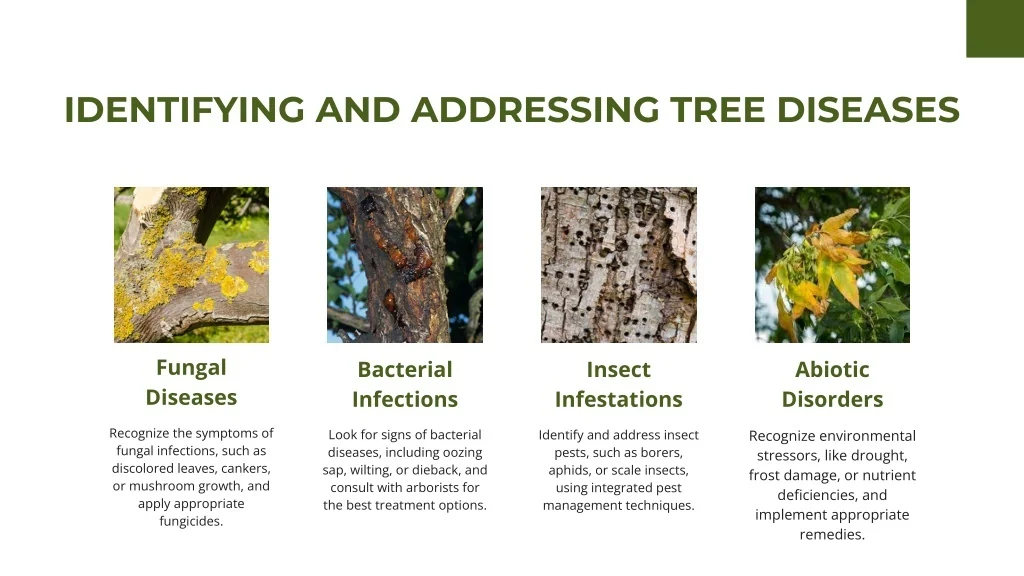 IDENTIFYING AND ADDRESSING TREE DISEASES

Fungal Diseases

Recognize the symptoms of fungal infections, such as discolored leaves, cankers, or mushroom growth, and apply appropriate fungicides.

Bacterial Infections

Look for signs of bacterial diseases, including oozing sap, wilting, or dieback, and consult with arborists for the best treatment options.

Insect Infestations

Identify and address insect pests, such as borers, aphids, or scale insects, using integrated pest management techniques.

Abiotic Disorders

Recognize environmental stressors, like drought, frost damage, or nutrient deficiencies, and implement appropriate remedies.